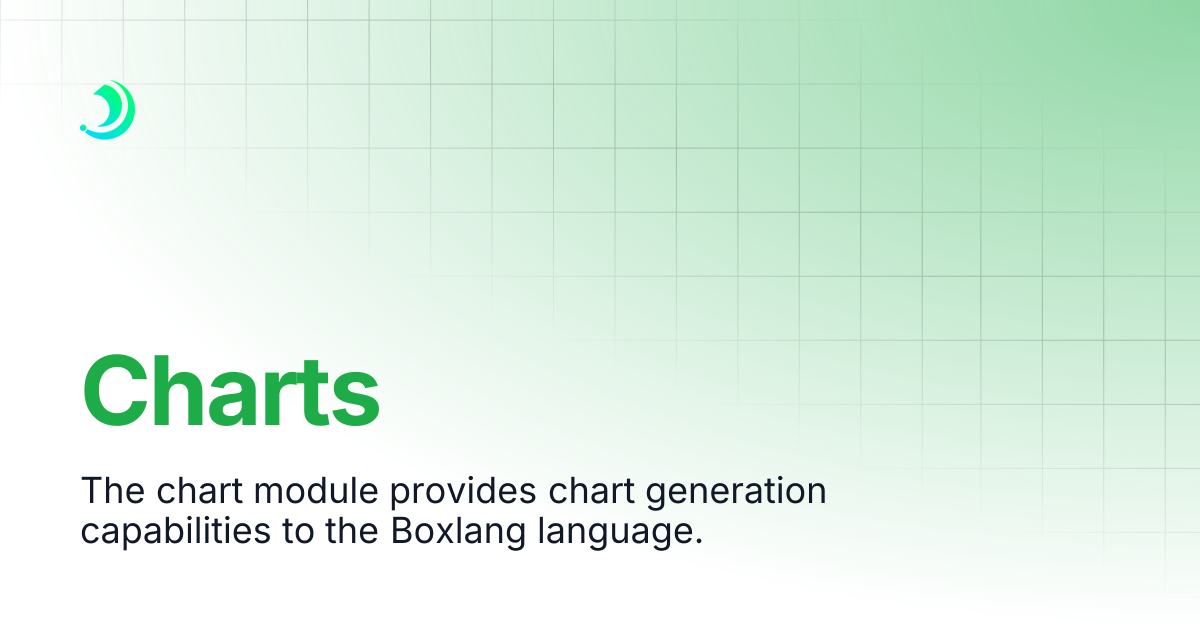 Charts

The chart module provides chart generation capabilities to the Boxlang language.